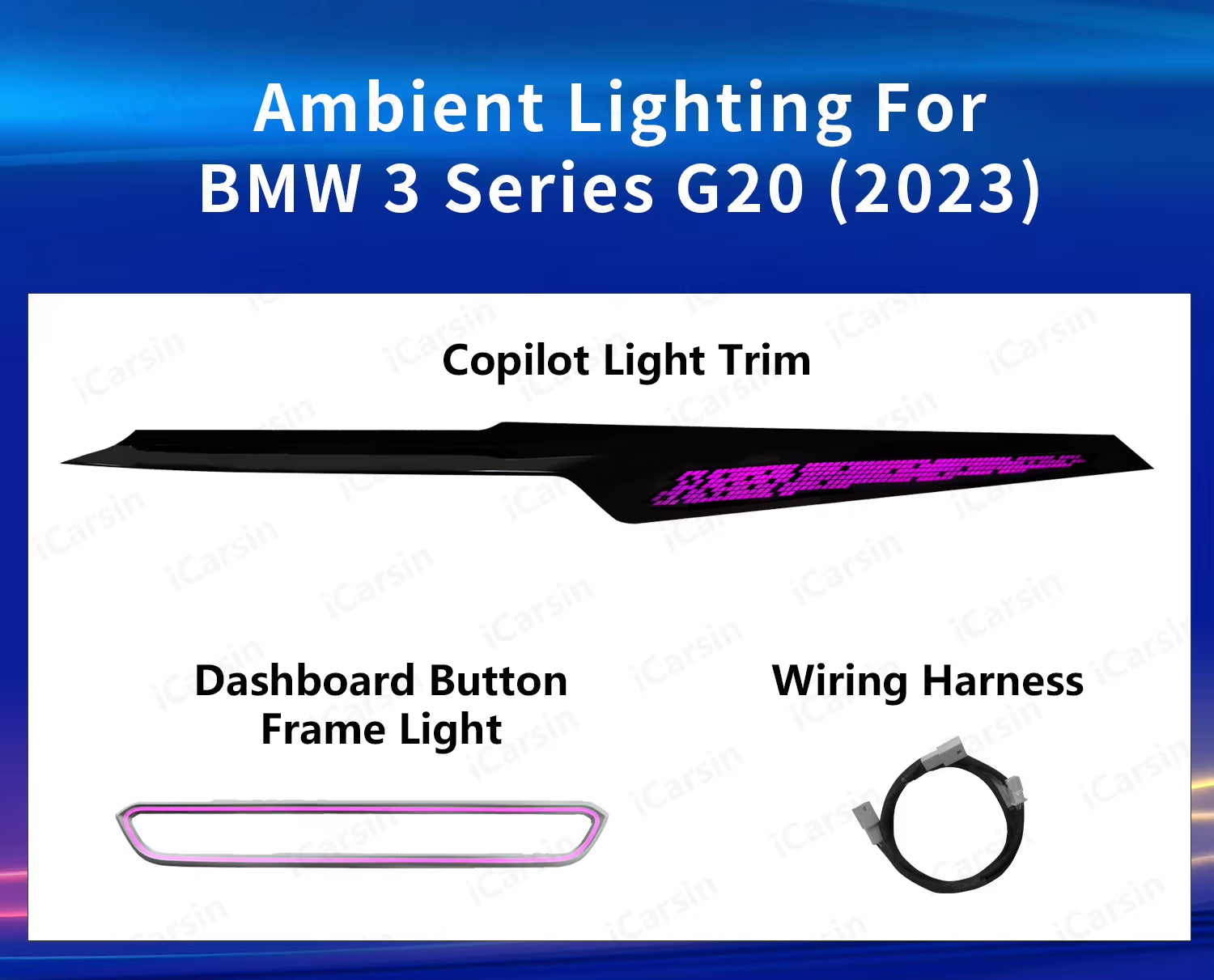 Ambient Lighting For
BMW 3 Series G20 (2023)

Copilot Light Trim

Dashboard Button
Frame Light

Wiring Harness

iCarsin